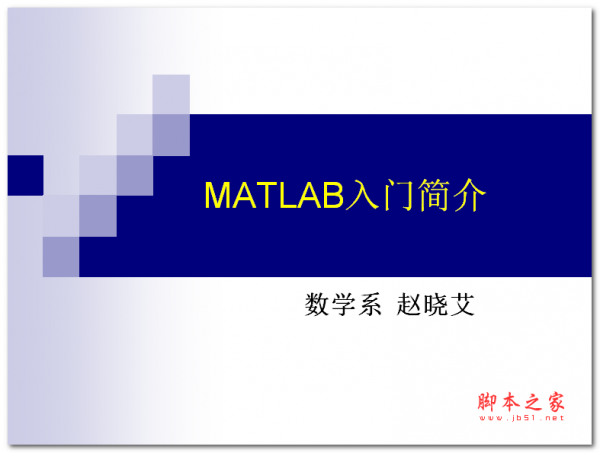 MATLAB入门简介

数学系 赵晓艾

脚本之家
www.jb51.net